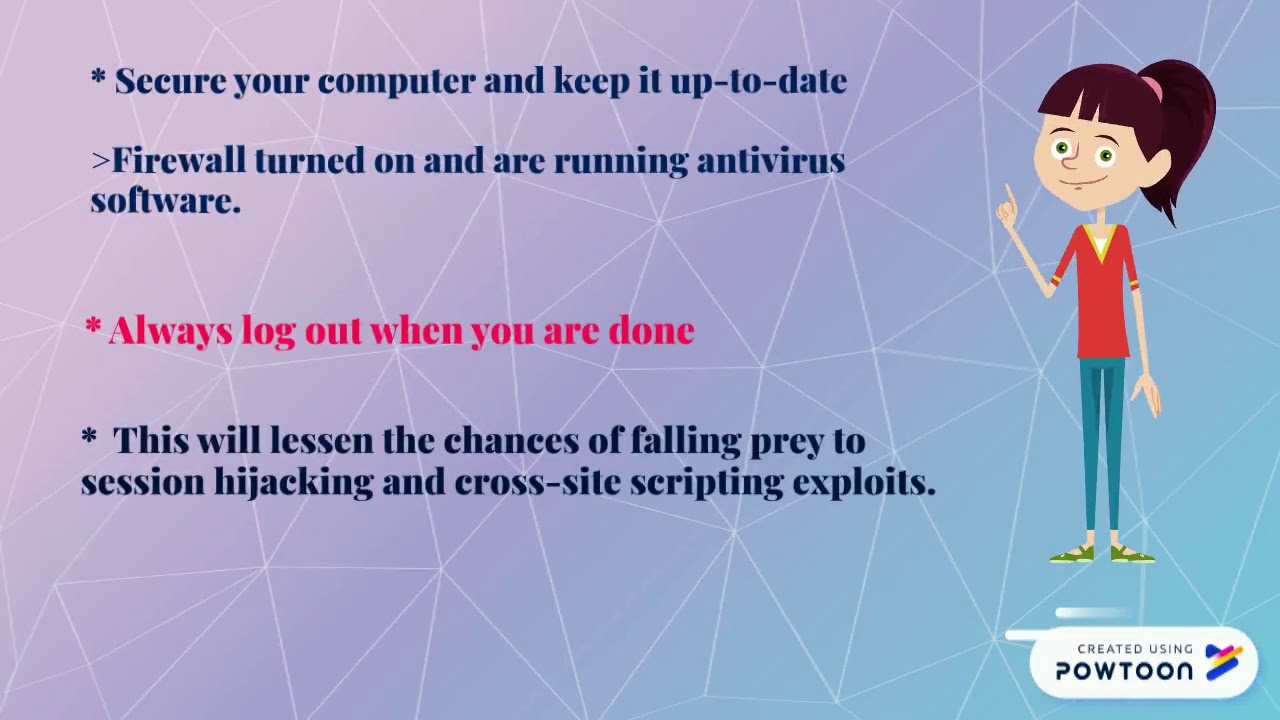 * Secure your computer and keep it up-to-date

>Firewall turned on and are running antivirus software.

* Always log out when you are done

* This will lessen the chances of falling prey to session hijacking and cross-site scripting exploits.

CREATED USING POWTOON